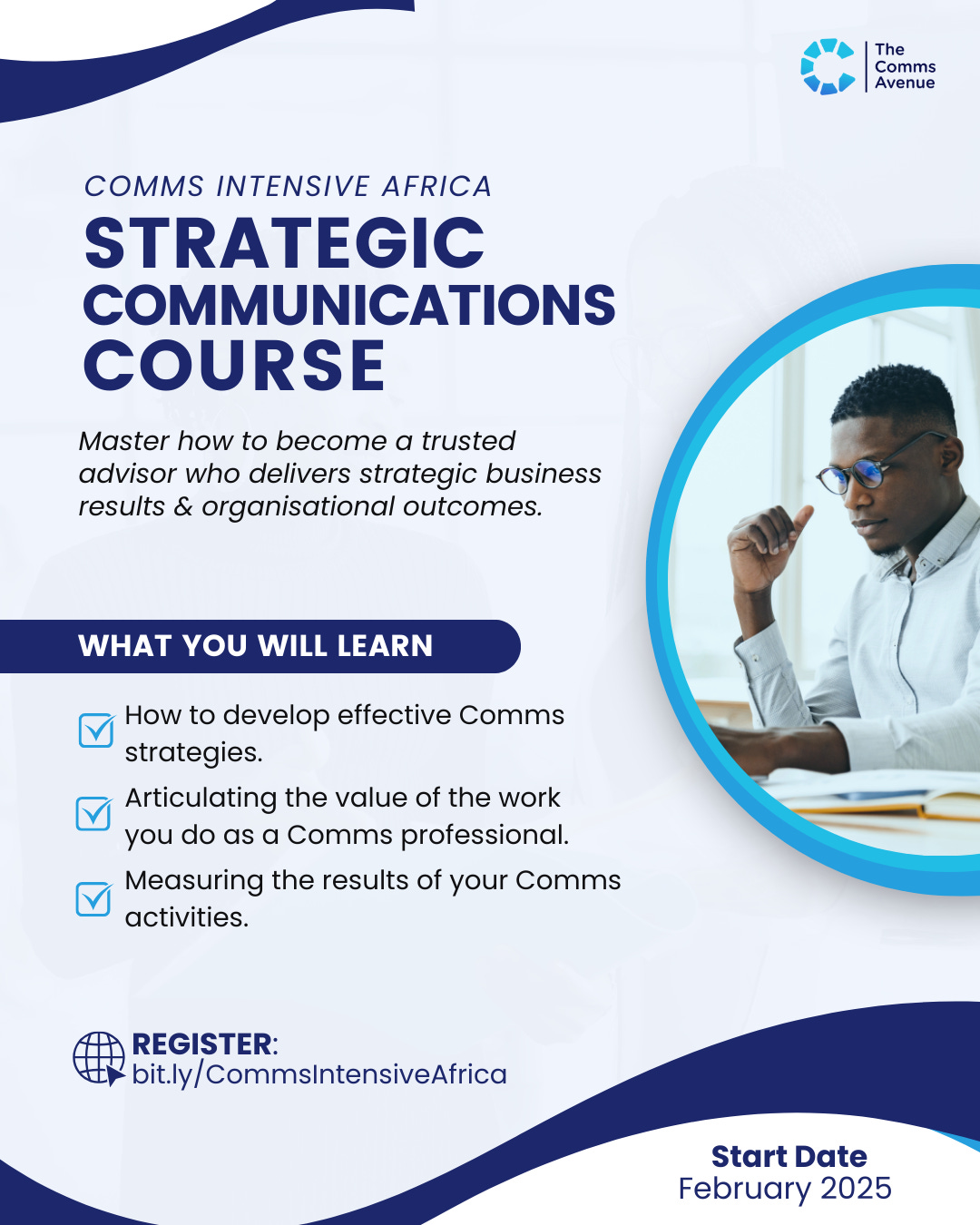 The Comms Avenue

COMMS INTENSIVE AFRICA

STRATEGIC COMMUNICATIONS COURSE

Master how to become a trusted advisor who delivers strategic business results & organisational outcomes.

WHAT YOU WILL LEARN

How to develop effective Comms strategies.

Articulating the value of the work you do as a Comms professional.

Measuring the results of your Comms activities.

REGISTER:
bit.ly/CommsIntensiveAfrica

Start Date
February 2025